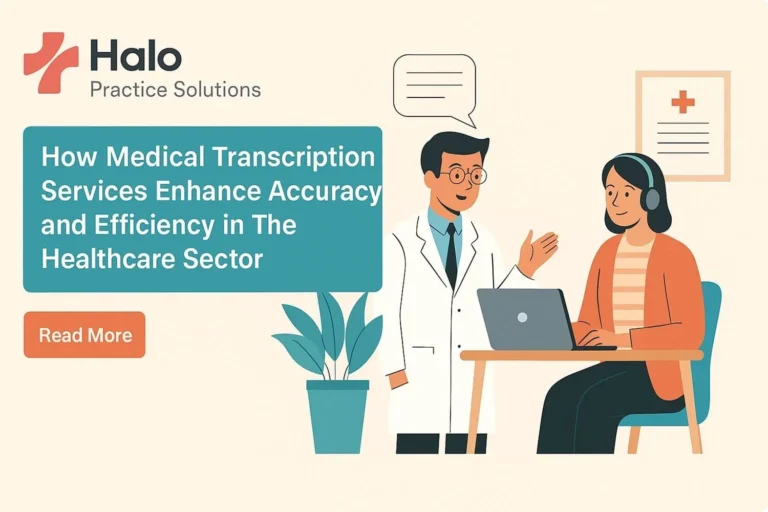 Halo
Practice Solutions

How Medical Transcription Services Enhance Accuracy and Efficiency in The Healthcare Sector

Read More